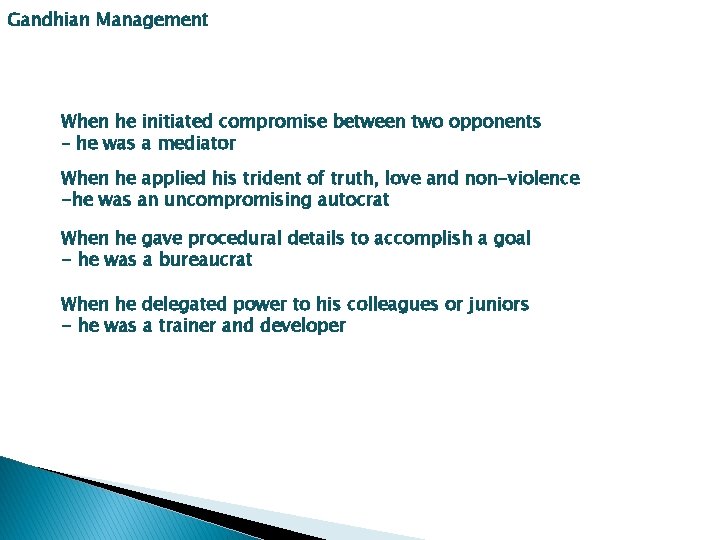 Gandhian Management

When he initiated compromise between two opponents
– he was a mediator

When he applied his trident of truth, love and non-violence
-he was an uncompromising autocrat

When he gave procedural details to accomplish a goal
- he was a bureaucrat

When he delegated power to his colleagues or juniors
- he was a trainer and developer